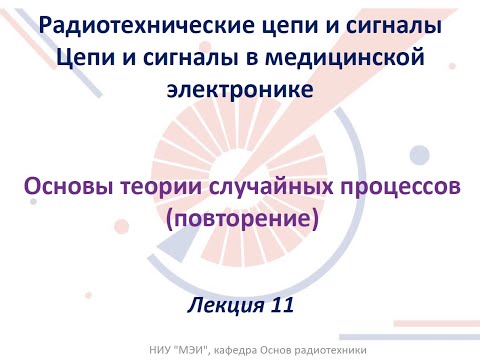 Радиотехнические цепи и сигналы
Цепи и сигналы в медицинской электронике

Основы теории случайных процессов (повторение)

Лекция 11

НИУ "МЭИ", кафедра Основ радиотехники